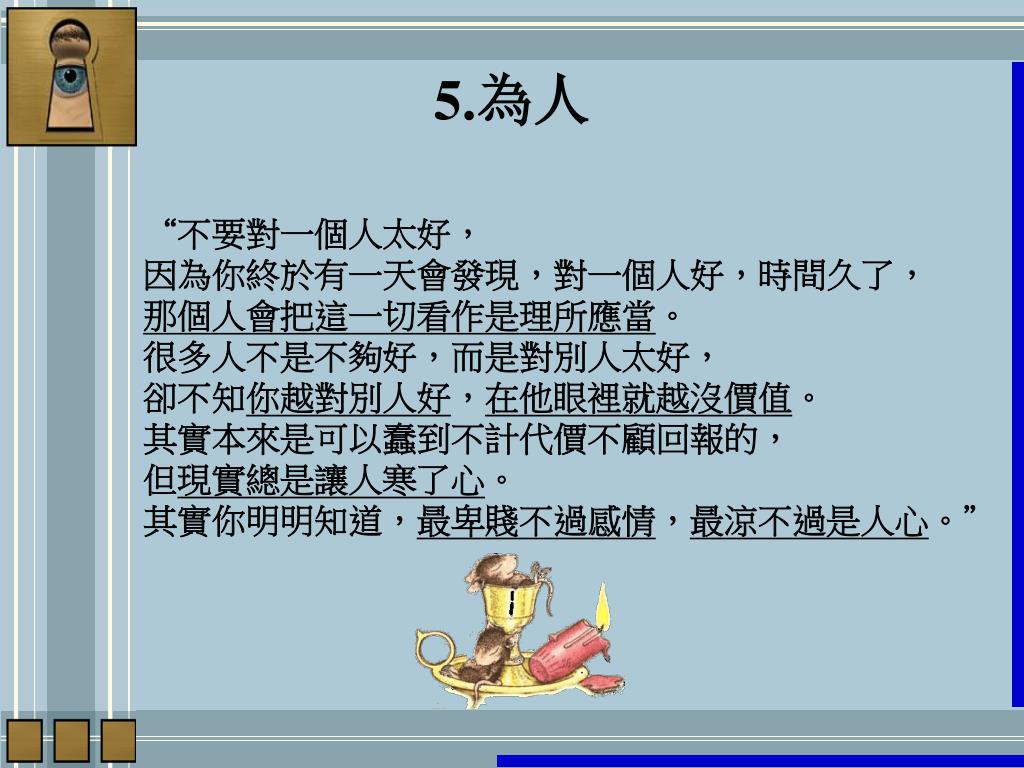 5.為人

“不要對一個人太好，
因為你終於有一天會發現，對一個人好，時間久了，
那個人會把這一切看作是理所應當。
很多人不是不夠好，而是對別人太好，
卻不知你越對別人好，在他眼裡就越沒價值。
其實本來是可以蠢到不計代價不顧回報的，
但現實總是讓人寒了心。
其實你明明知道，最卑賤不過感情，最涼不過是人心。”